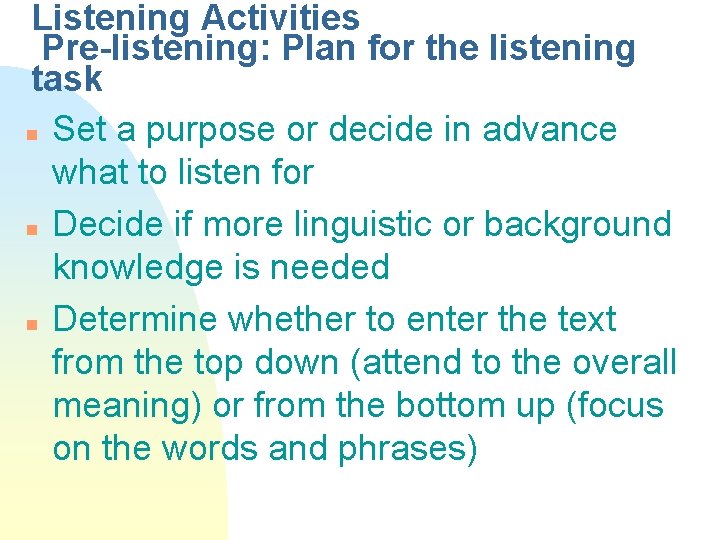 Listening Activities
Pre-listening: Plan for the listening task

- Set a purpose or decide in advance what to listen for
- Decide if more linguistic or background knowledge is needed
- Determine whether to enter the text from the top down (attend to the overall meaning) or from the bottom up (focus on the words and phrases)